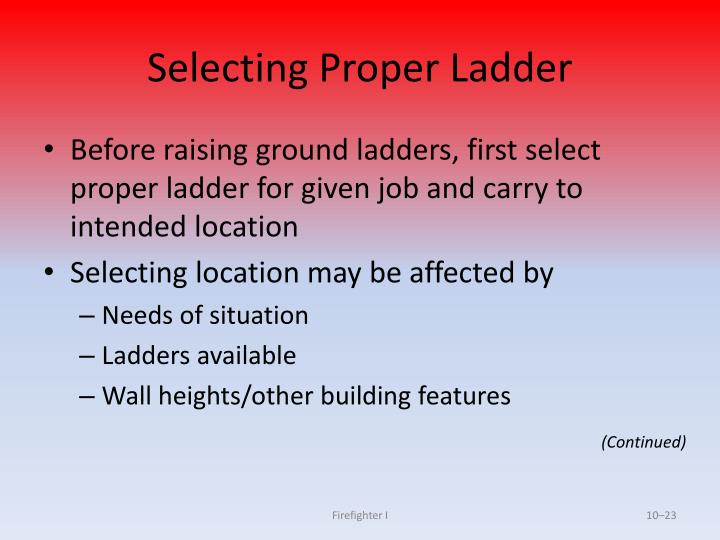 Selecting Proper Ladder

• Before raising ground ladders, first select proper ladder for given job and carry to intended location

• Selecting location may be affected by
– Needs of situation
– Ladders available
– Wall heights/other building features

(Continued)

Firefighter I

10–23